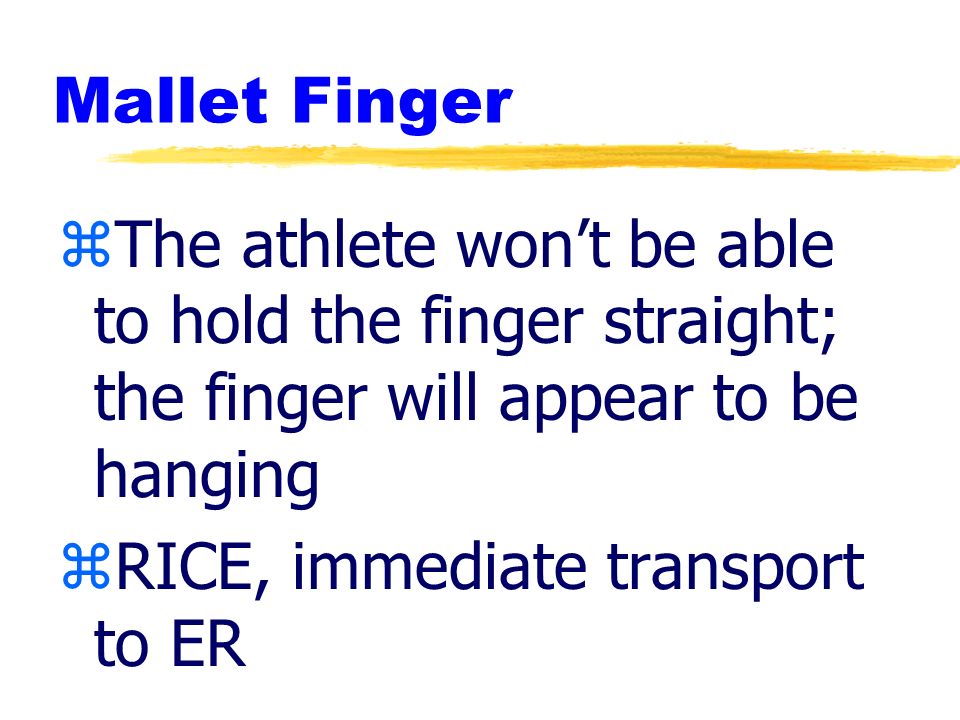 Mallet Finger

⌘The athlete won’t be able to hold the finger straight; the finger will appear to be hanging

⌘RICE, immediate transport to ER